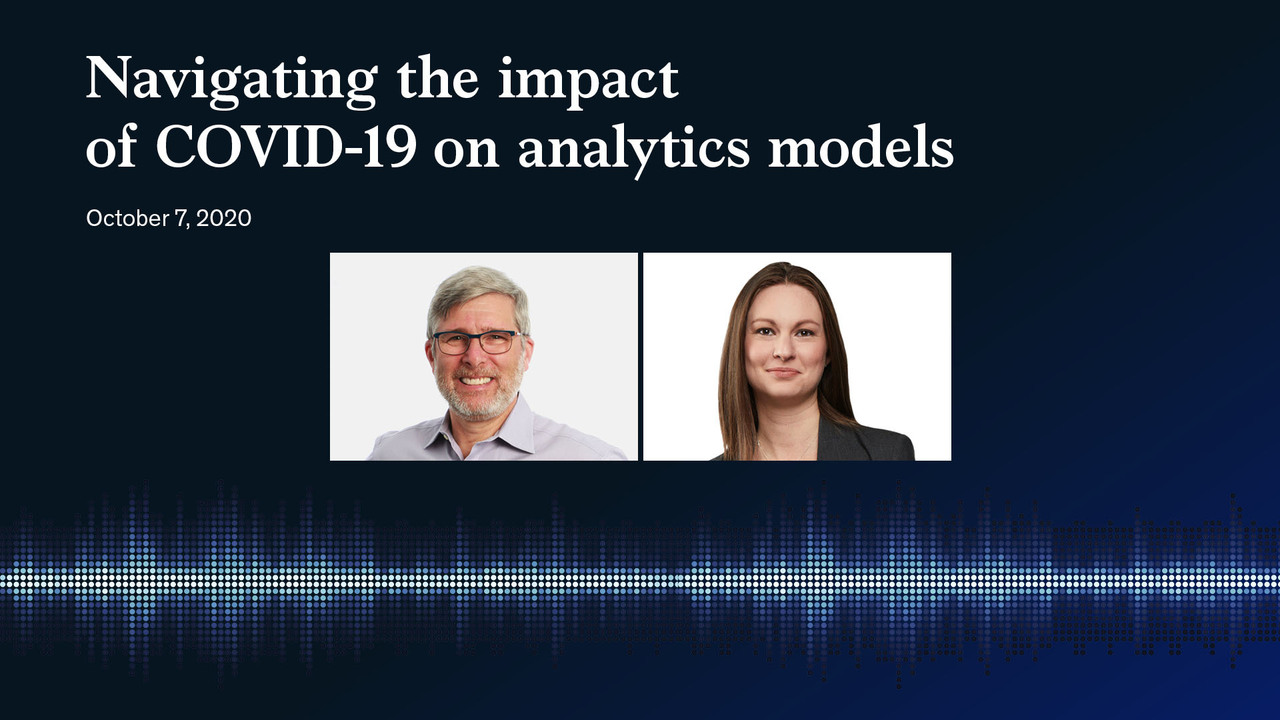 Navigating the impact of COVID-19 on analytics models

October 7, 2020